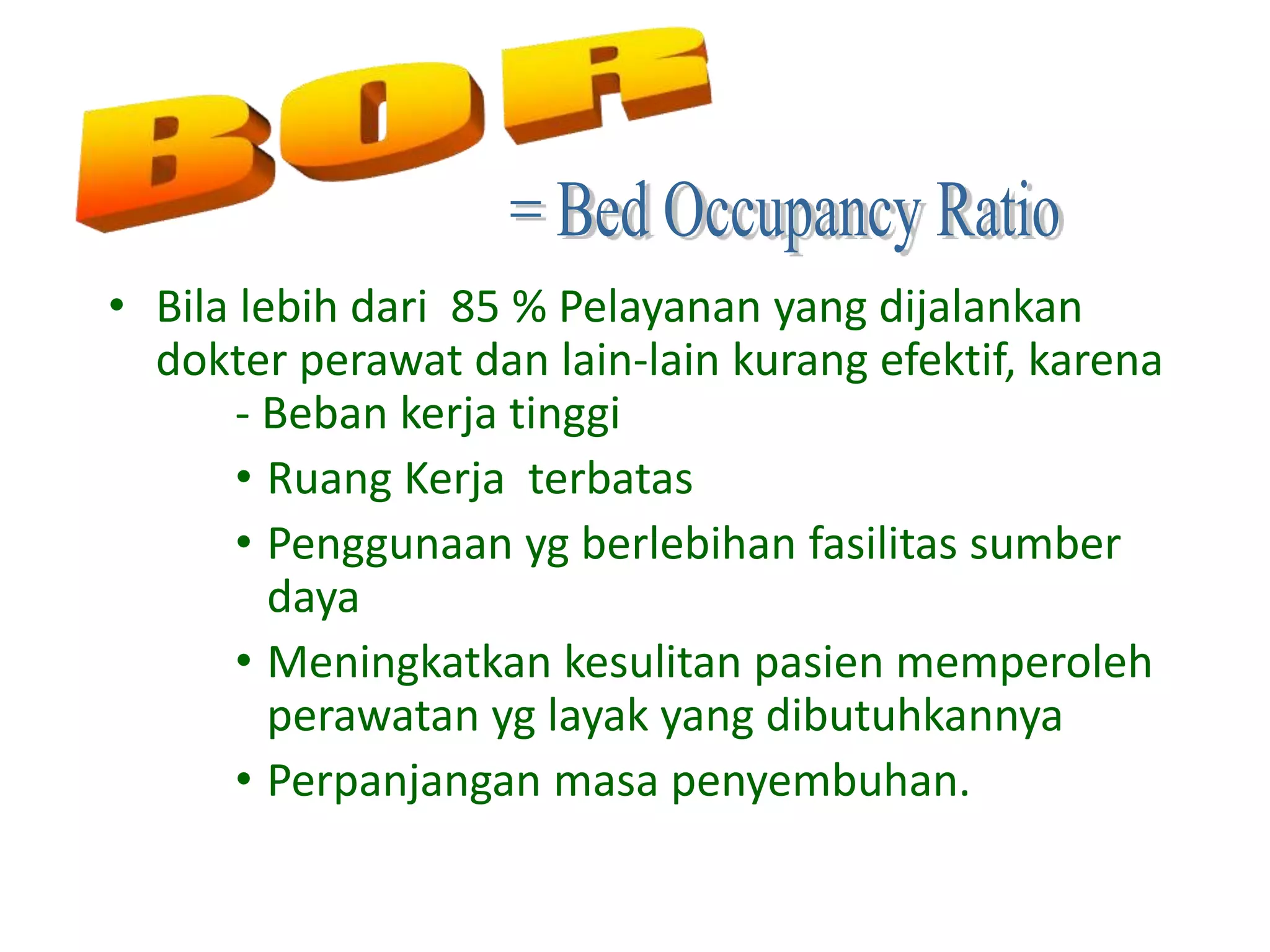 BOR

= Bed Occupancy Ratio

• Bila lebih dari 85 % Pelayanan yang dijalankan dokter perawat dan lain-lain kurang efektif, karena
- Beban kerja tinggi
• Ruang Kerja terbatas
• Penggunaan yg berlebihan fasilitas sumber daya
• Meningkatkan kesulitan pasien memperoleh perawatan yg layak yang dibutuhkannya
• Perpanjangan masa penyembuhan.